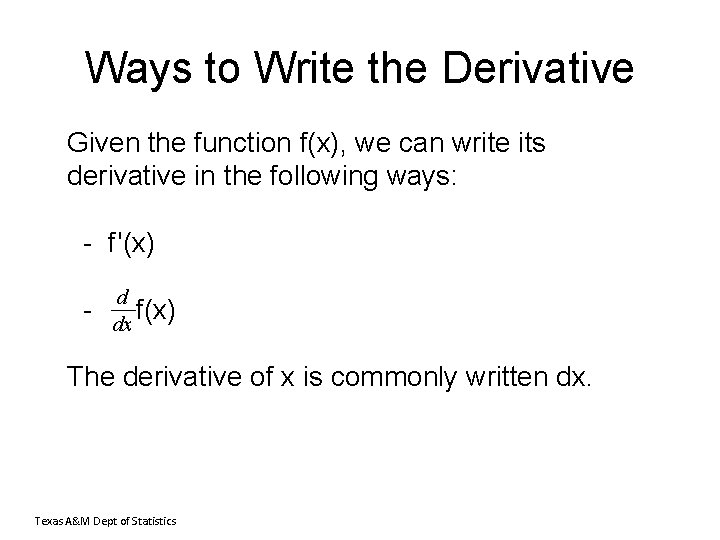 Ways to Write the Derivative

Given the function f(x), we can write its derivative in the following ways:

- f'(x)

- $\frac{d}{dx}$f(x)

The derivative of x is commonly written dx.

Texas A&M Dept of Statistics